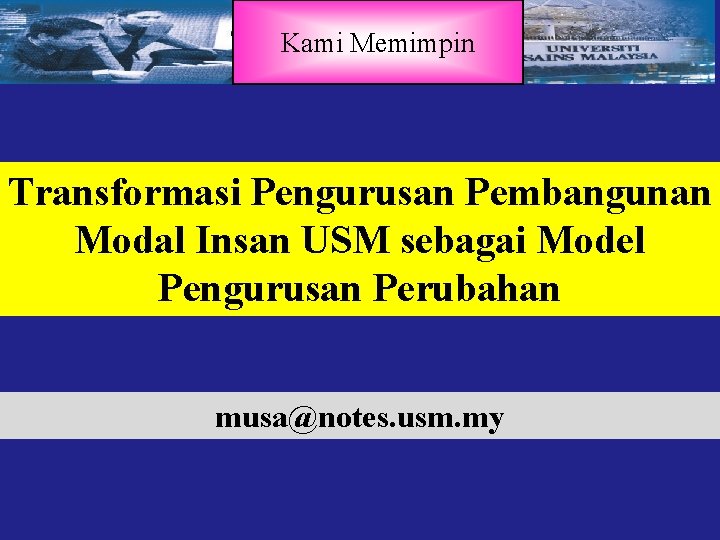 Kami Memimpin

UNIVERSITI SAINS MALAYSIA

Transformasi Pengurusan Pembangunan Modal Insan USM sebagai Model Pengurusan Perubahan

musa@notes.usm.my